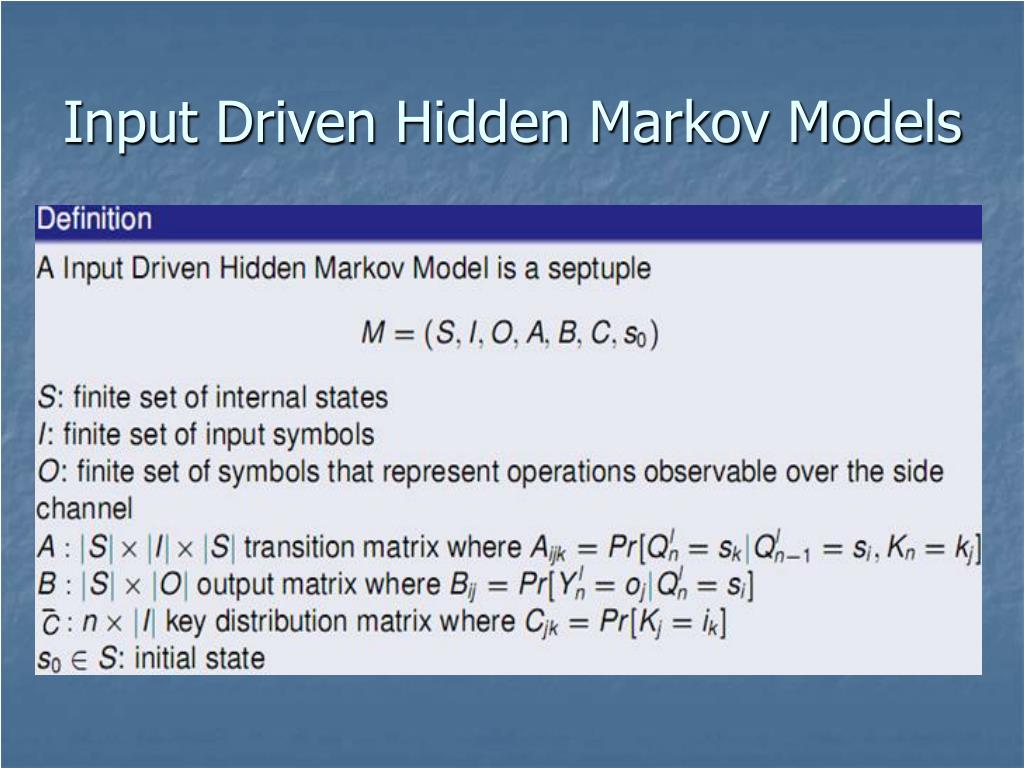 Input Driven Hidden Markov Models

Definition

A Input Driven Hidden Markov Model is a septuple

$M = (S, I, O, A, B, C, s_0)$

$S$: finite set of internal states
$I$: finite set of input symbols
$O$: finite set of symbols that represent operations observable over the side channel
$A : |S| \times |I| \times |S|$ transition matrix where $A_{ijk} = Pr[Q_n^l = s_k | Q_{n-1}^l = s_i, K_n = k_j]$
$B : |S| \times |O|$ output matrix where $B_{ij} = Pr[Y_n^l = o_j | Q_n^l = s_i]$
$\bar{C} : n \times |I|$ key distribution matrix where $C_{jk} = Pr[K_j = i_k]$
$s_0 \in S$: initial state